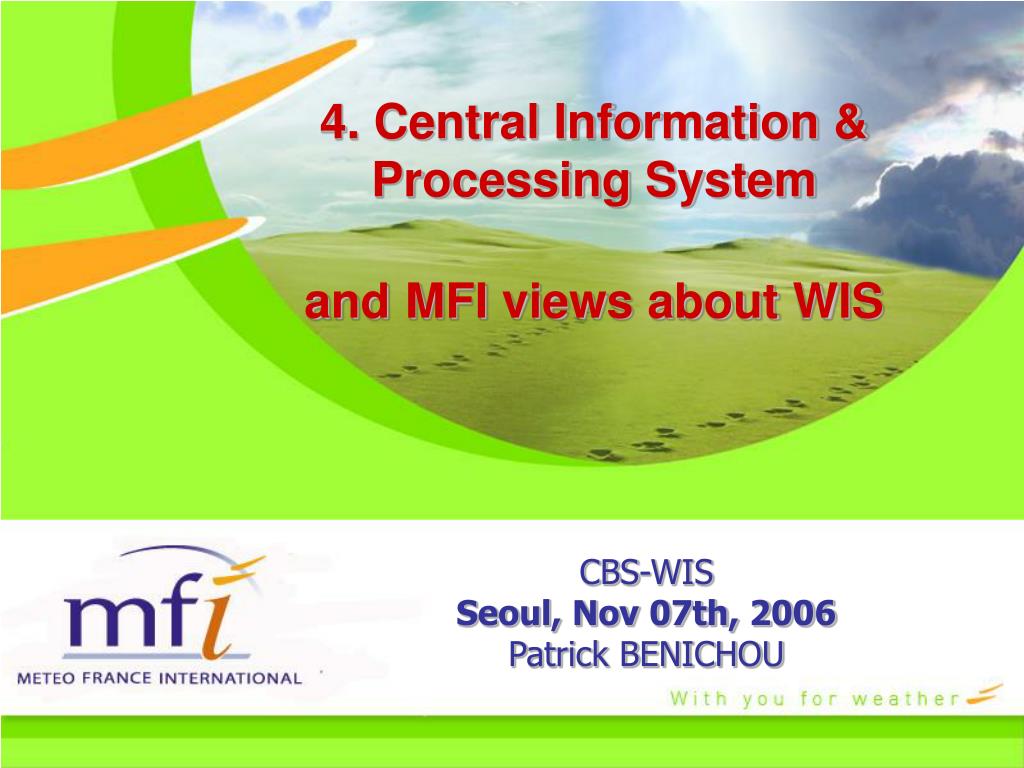 4. Central Information & Processing System

and MFI views about WIS

mfi
METEO FRANCE INTERNATIONAL

CBS-WIS
Seoul, Nov 07th, 2006
Patrick BENICHOU

With you for weather